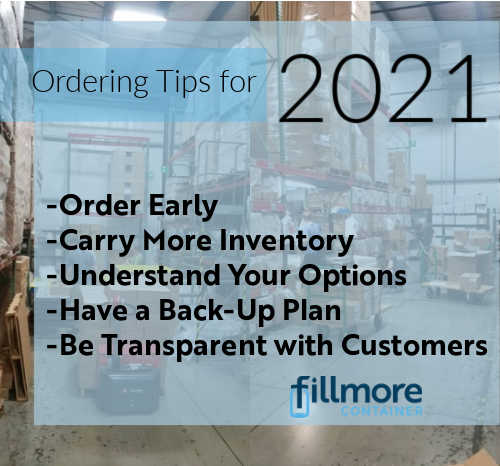 Ordering Tips for 2021

-Order Early
-Carry More Inventory
-Understand Your Options
-Have a Back-Up Plan
-Be Transparent with Customers

fillmore
CONTAINER